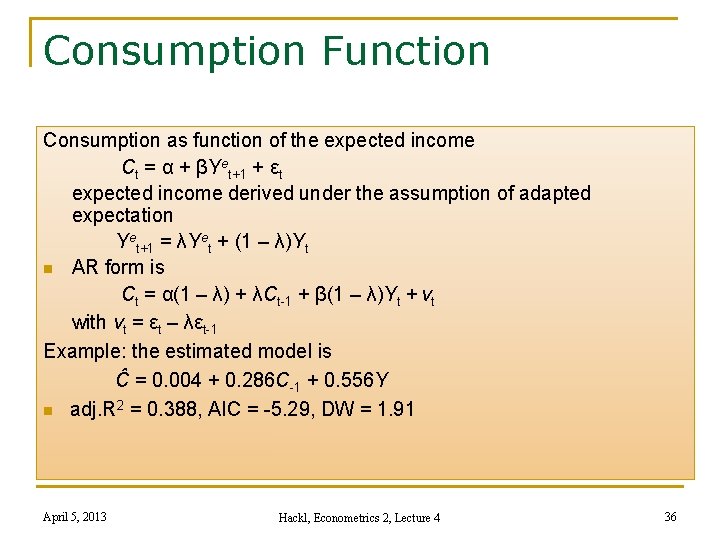 Consumption Function

Consumption as function of the expected income

$C_t = \alpha + \beta Y^e_{t+1} + \varepsilon_t$

expected income derived under the assumption of adapted expectation

$Y^e_{t+1} = \lambda Y^e_t + (1 - \lambda)Y_t$

AR form is

$C_t = \alpha(1 - \lambda) + \lambda C_{t-1} + \beta(1 - \lambda)Y_t + v_t$

with $v_t = \varepsilon_t - \lambda\varepsilon_{t-1}$

Example: the estimated model is

$\hat{C} = 0.004 + 0.286C_{-1} + 0.556Y$

adj.$R^2$ = 0.388, AIC = -5.29, DW = 1.91

April 5, 2013

Hackl, Econometrics 2, Lecture 4

36